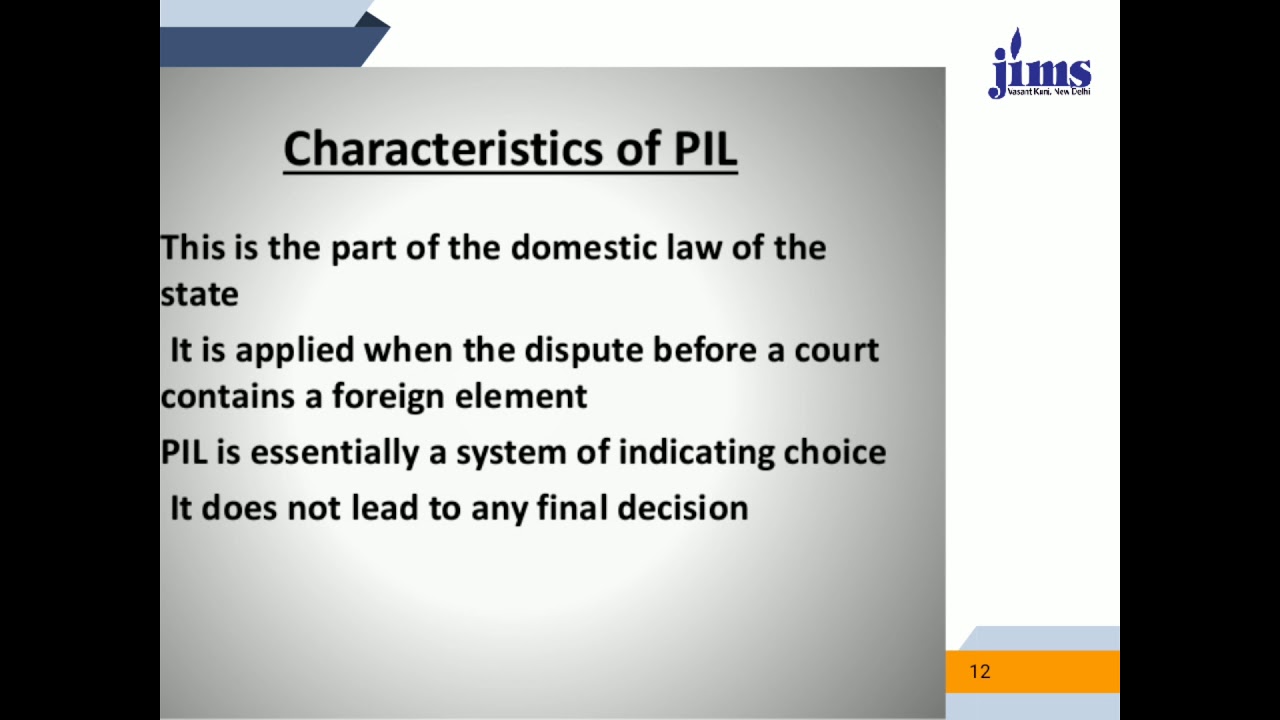 jims
Vasant Kunj, New Delhi

Characteristics of PIL

This is the part of the domestic law of the state

It is applied when the dispute before a court contains a foreign element

PIL is essentially a system of indicating choice

It does not lead to any final decision

12